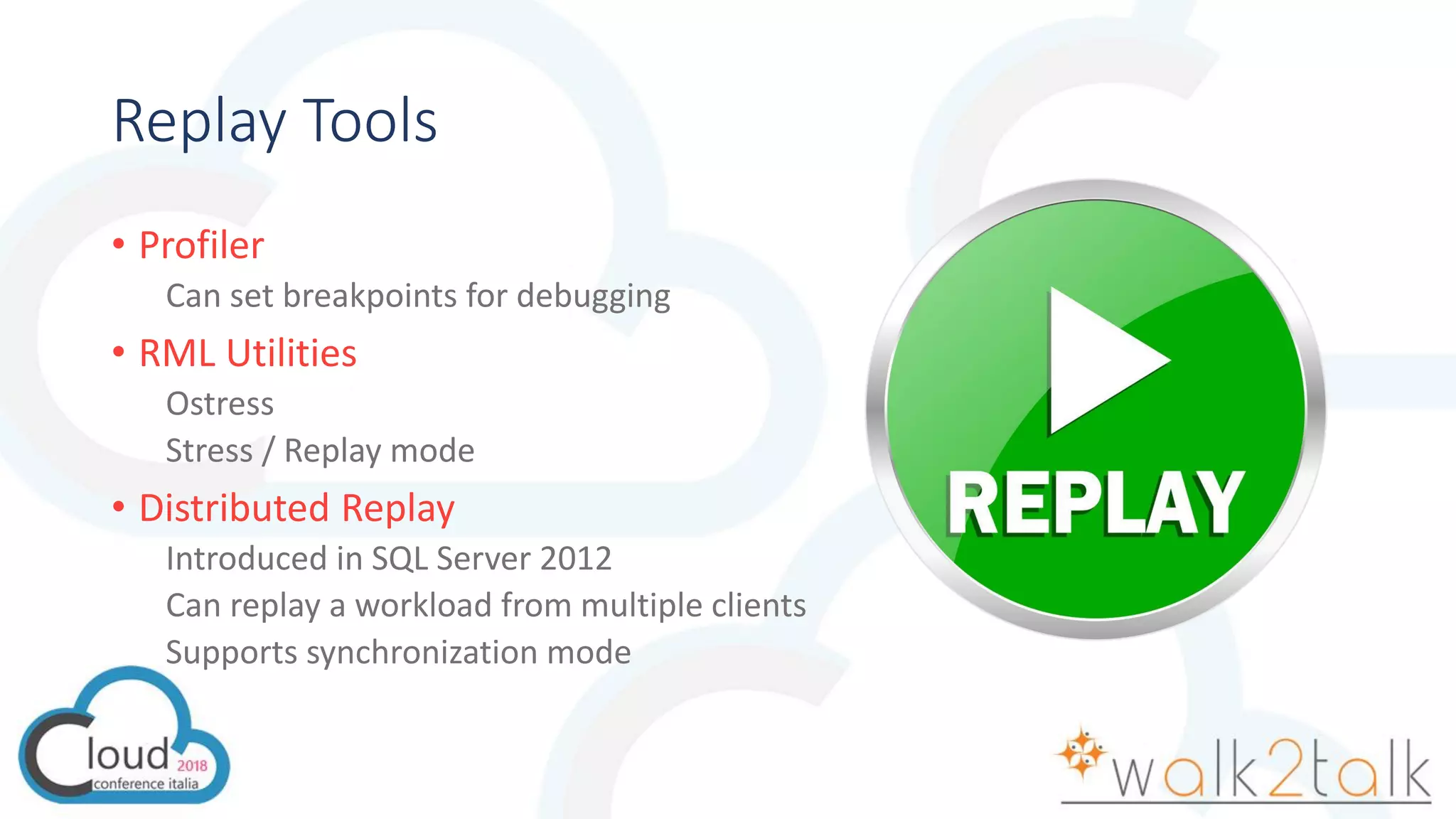 Replay Tools

• Profiler
Can set breakpoints for debugging

• RML Utilities
Ostress
Stress / Replay mode

• Distributed Replay
Introduced in SQL Server 2012
Can replay a workload from multiple clients
Supports synchronization mode

REPLAY

Cloud 2018 conference italia

walk2talk